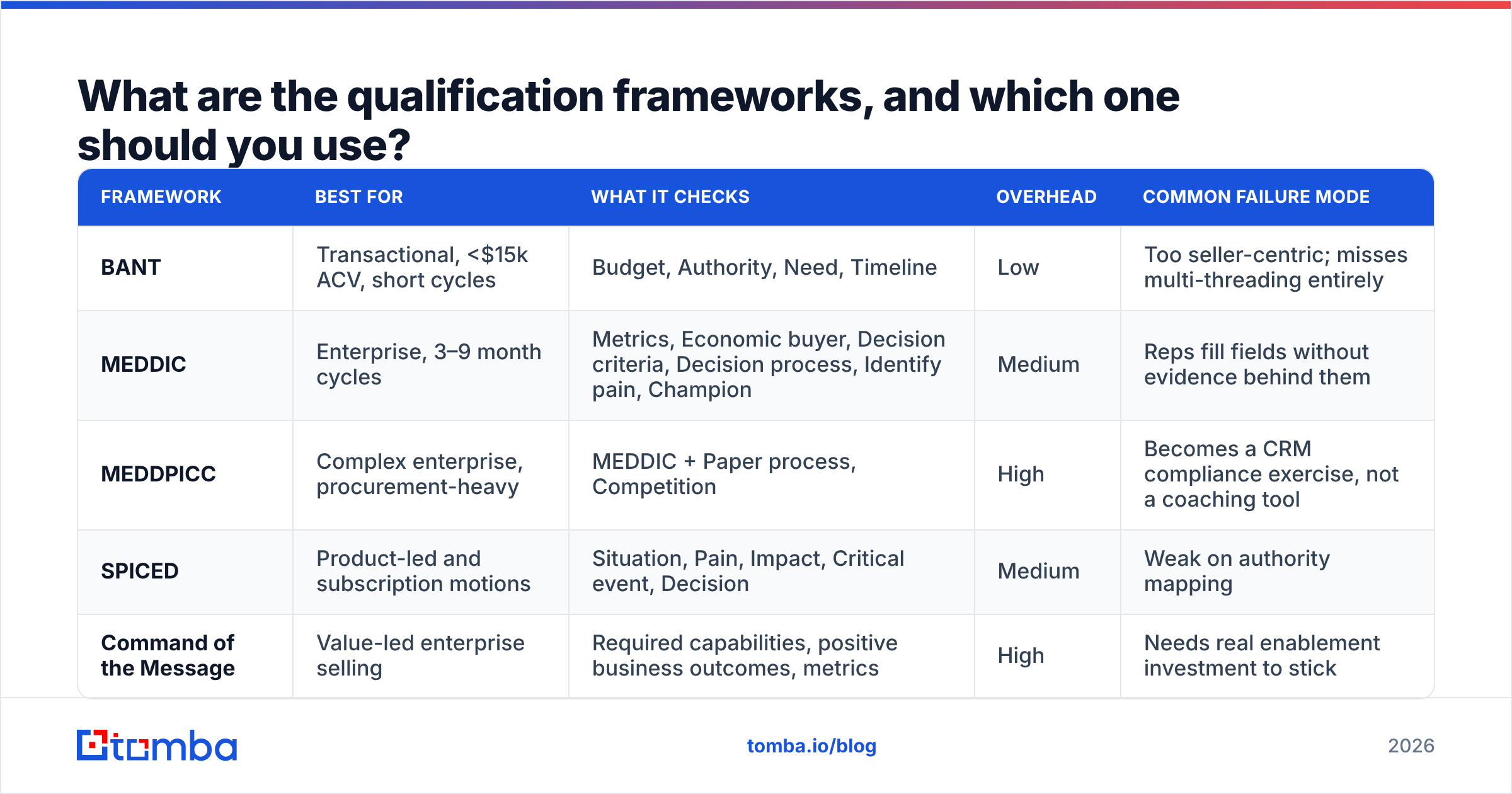 What are the qualification frameworks, and which one should you use?

| FRAMEWORK | BEST FOR | WHAT IT CHECKS | OVERHEAD | COMMON FAILURE MODE |
|---|---|---|---|---|
| BANT | Transactional, <$15k ACV, short cycles | Budget, Authority, Need, Timeline | Low | Too seller-centric; misses multi-threading entirely |
| MEDDIC | Enterprise, 3–9 month cycles | Metrics, Economic buyer, Decision criteria, Decision process, Identify pain, Champion | Medium | Reps fill fields without evidence behind them |
| MEDDPICC | Complex enterprise, procurement-heavy | MEDDIC + Paper process, Competition | High | Becomes a CRM compliance exercise, not a coaching tool |
| SPICED | Product-led and subscription motions | Situation, Pain, Impact, Critical event, Decision | Medium | Weak on authority mapping |
| Command of the Message | Value-led enterprise selling | Required capabilities, positive business outcomes, metrics | High | Needs real enablement investment to stick |

tomba

tomba.io/blog

2026